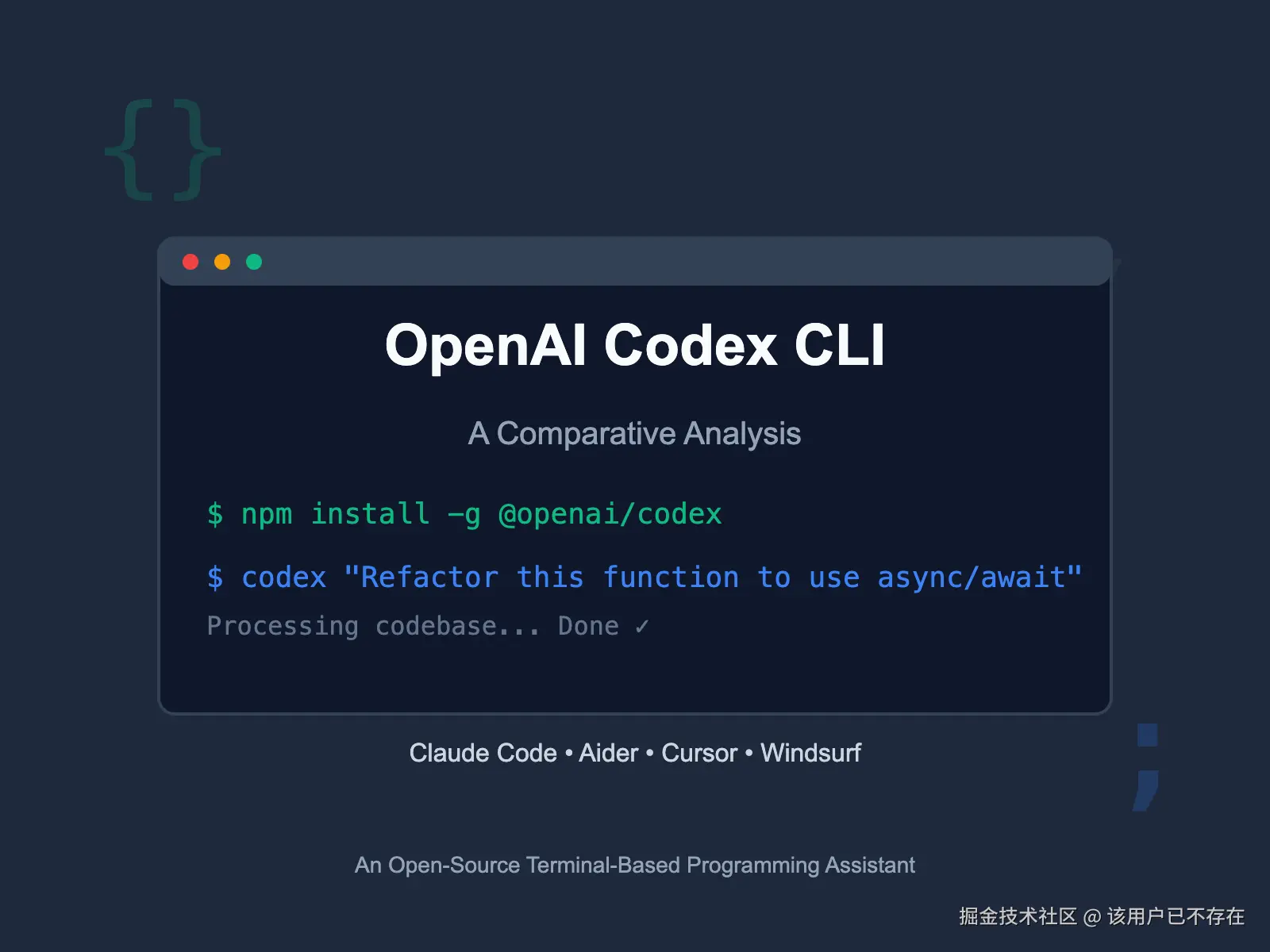 {}

OpenAI Codex CLI

A Comparative Analysis

$ npm install -g @openai/codex

$ codex "Refactor this function to use async/await"

Processing codebase... Done ✓

Claude Code • Aider • Cursor • Windsurf

;

An Open-Source Terminal-Based Programming Assistant

掘金技术社区 @ 该用户已不存在